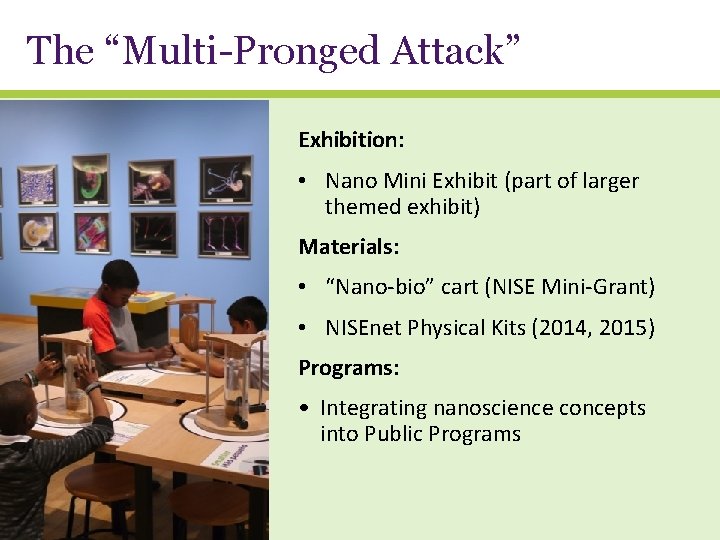 The “Multi-Pronged Attack”

Exhibition:

• Nano Mini Exhibit (part of larger themed exhibit)

Materials:

• “Nano-bio” cart (NISE Mini-Grant)

• NISEnet Physical Kits (2014, 2015)

Programs:

• Integrating nanoscience concepts into Public Programs